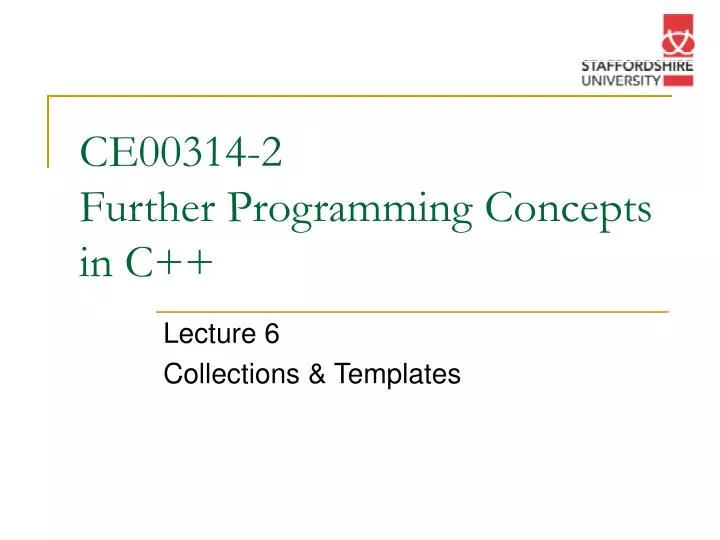 STAFFORDSHIRE UNIVERSITY

CE00314-2
Further Programming Concepts in C++

Lecture 6
Collections & Templates